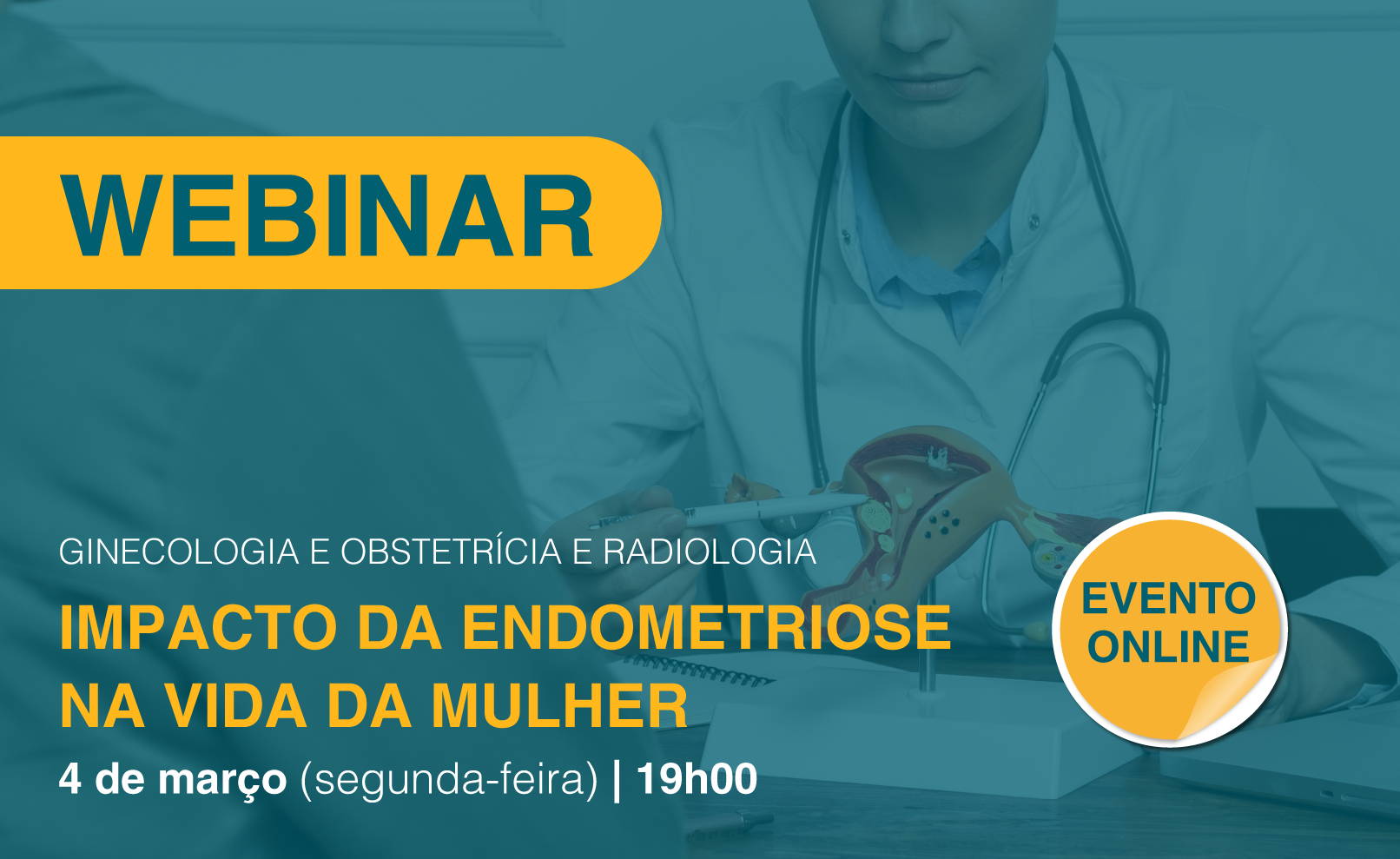 WEBINAR

GINECOLOGIA E OBSTETRÍCIA E RADIOLOGIA

IMPACTO DA ENDOMETRIOSE NA VIDA DA MULHER

4 de março (segunda-feira) | 19h00

EVENTO ONLINE